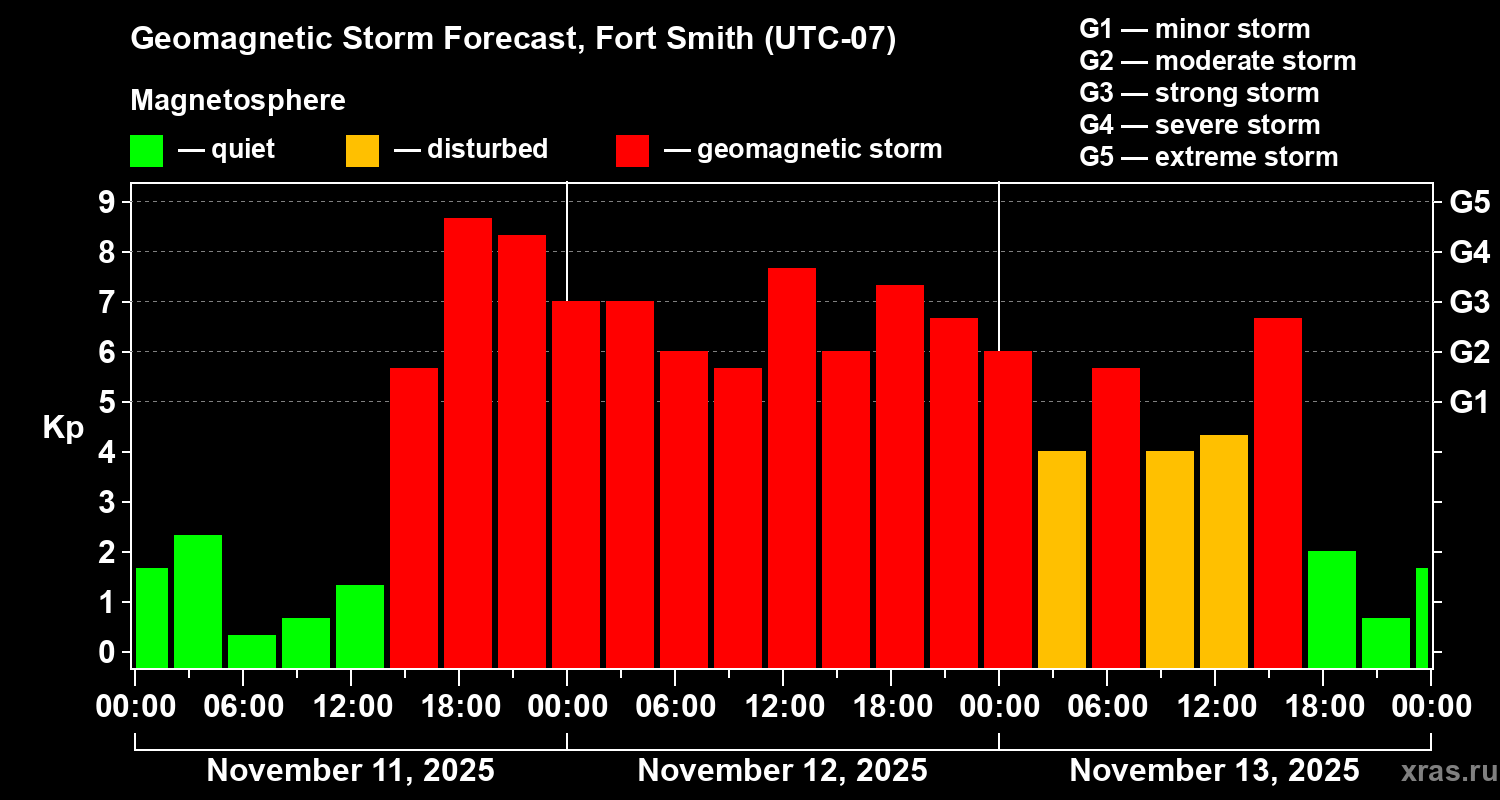 Geomagnetic Storm Forecast, Fort Smith (UTC-07)

Magnetosphere

— quiet — disturbed — geomagnetic storm

G1 — minor storm
G2 — moderate storm
G3 — strong storm
G4 — severe storm
G5 — extreme storm

Kp

9
8
7
6
5
4
3
2
1
0

G5
G4
G3
G2
G1

00:00 06:00 12:00 18:00 00:00 06:00 12:00 18:00 00:00 06:00 12:00 18:00 00:00

November 11, 2025
November 12, 2025
November 13, 2025

xras.ru